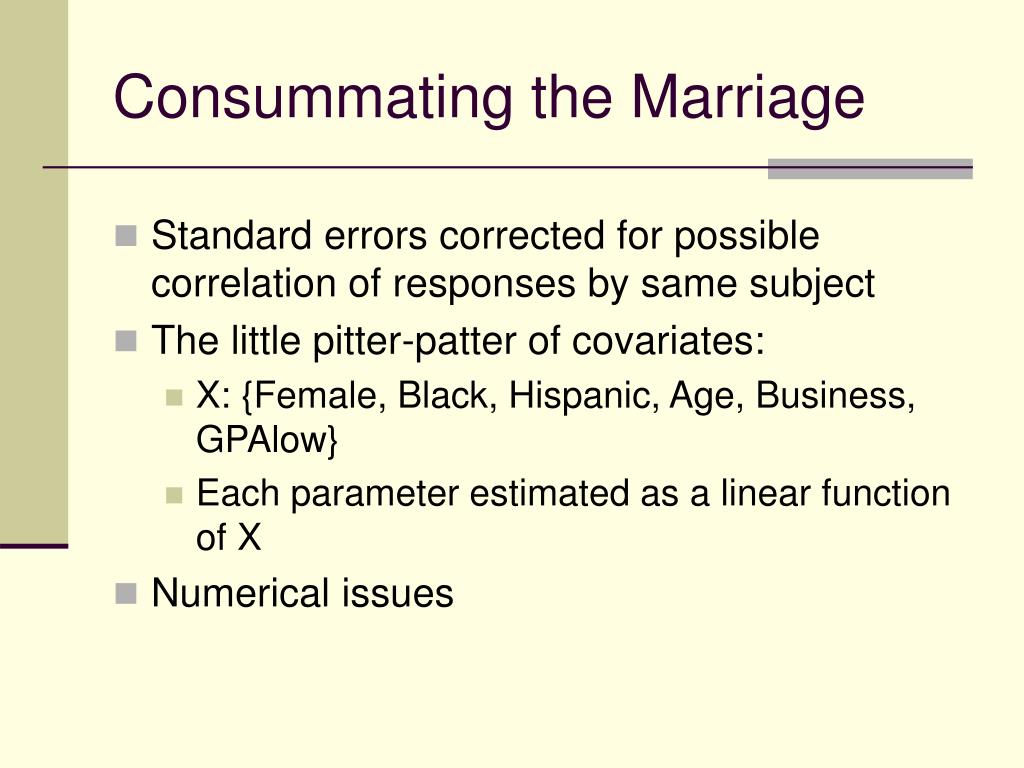 Consummating the Marriage

Standard errors corrected for possible correlation of responses by same subject

The little pitter-patter of covariates:

X: {Female, Black, Hispanic, Age, Business, GPAlow}

Each parameter estimated as a linear function of X

Numerical issues